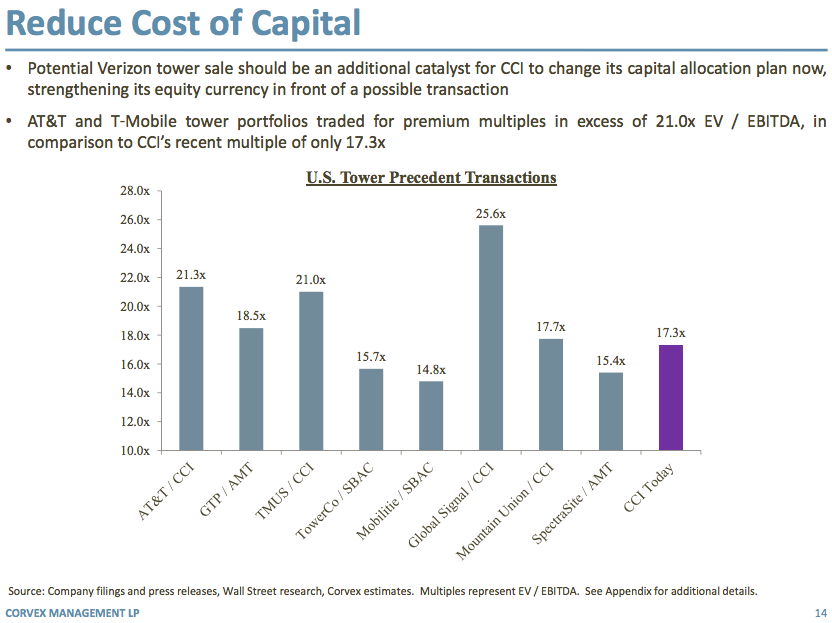 Reduce Cost of Capital

• Potential Verizon tower sale should be an additional catalyst for CCI to change its capital allocation plan now, strengthening its equity currency in front of a possible transaction

• AT&T and T-Mobile tower portfolios traded for premium multiples in excess of 21.0x EV / EBITDA, in comparison to CCI's recent multiple of only 17.3x

U.S. Tower Precedent Transactions

28.0x
26.0x
24.0x
22.0x
20.0x
18.0x
16.0x
14.0x
12.0x
10.0x

21.3x
18.5x
21.0x
15.7x
14.8x
25.6x
17.7x
15.4x
17.3x

AT&T / CCI
GTP / AMT
TMUS / CCI
TowerCo / SBAC
Mobilitie / SBAC
Global Signal / CCI
Mountain Union / CCI
SpectraSite / AMT
CCI Today

Source: Company filings and press releases, Wall Street research, Corvex estimates. Multiples represent EV / EBITDA. See Appendix for additional details.

CORVEX MANAGEMENT LP

14